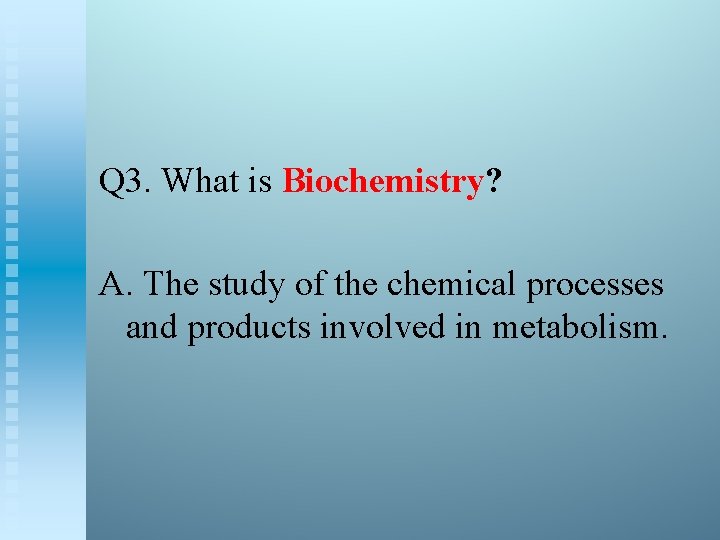 Q3. What is Biochemistry?

A. The study of the chemical processes and products involved in metabolism.